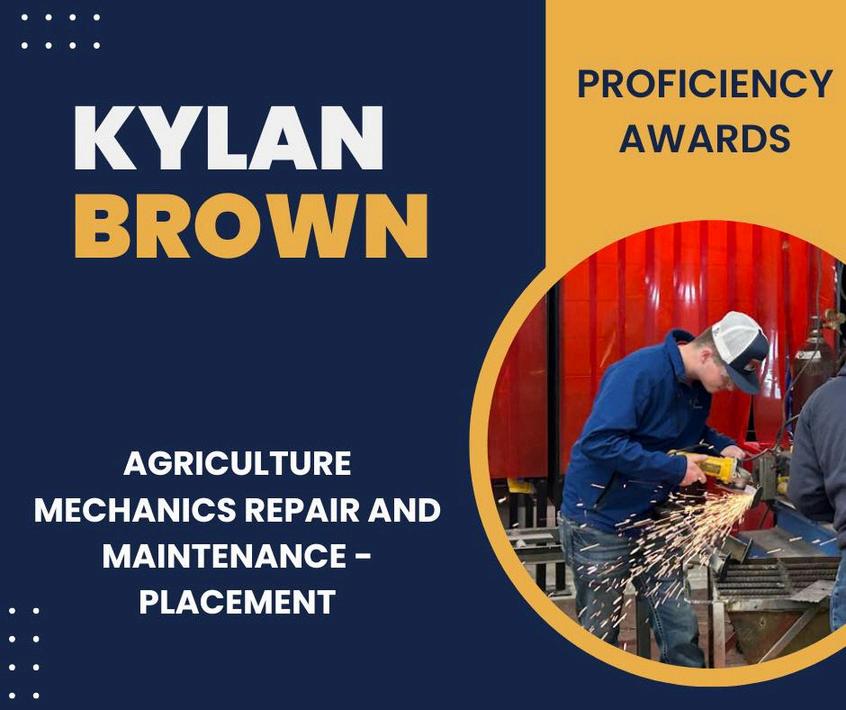 KYLAN
BROWN

PROFICIENCY
AWARDS

AGRICULTURE MECHANICS REPAIR AND MAINTENANCE - PLACEMENT